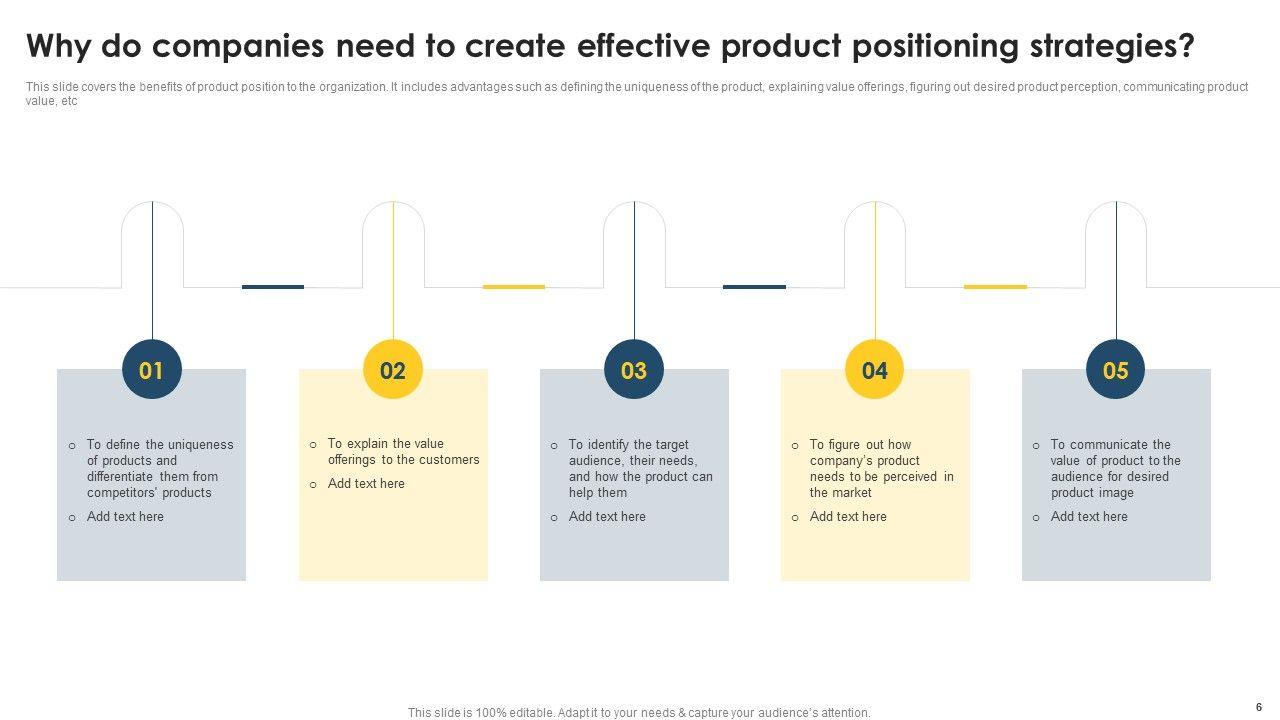 Why do companies need to create effective product positioning strategies?

This slide covers the benefits of product position to the organization. It includes advantages such as defining the uniqueness of the product, explaining value offerings, figuring out desired product perception, communicating product value, etc

01

o To define the uniqueness of products and differentiate them from competitors' products

o Add text here

02

o To explain the value offerings to the customers

o Add text here

03

o To identify the target audience, their needs, and how the product can help them

o Add text here

04

o To figure out how company's product needs to be perceived in the market

o Add text here

05

o To communicate the value of product to the audience for desired product image

o Add text here

This slide is 100% editable. Adapt it to your needs & capture your audience's attention.

6